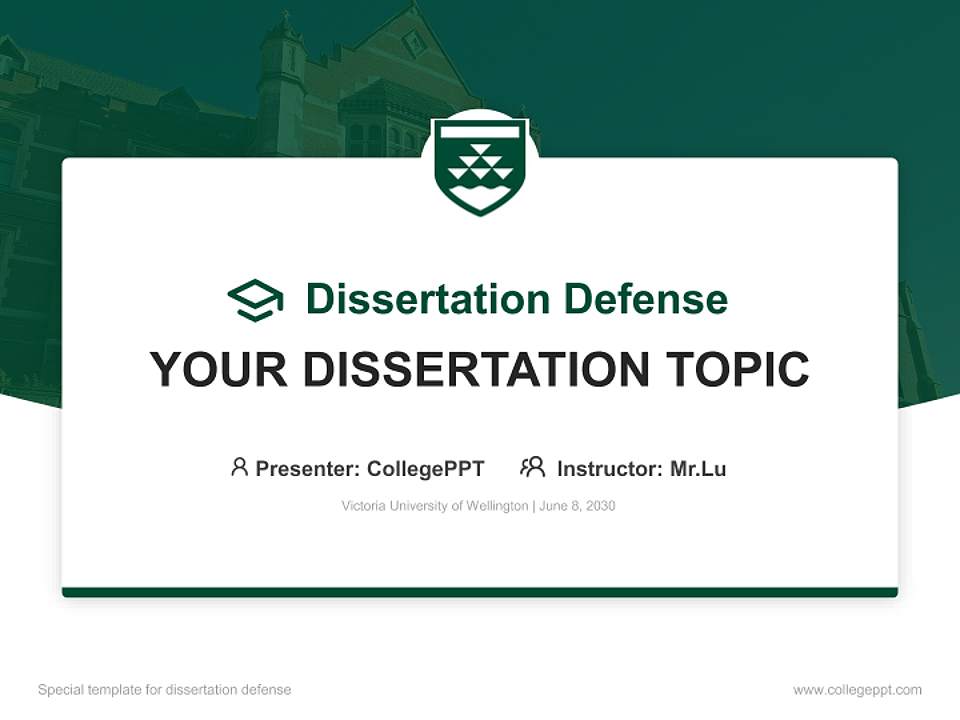 Dissertation Defense

YOUR DISSERTATION TOPIC

Presenter: CollegePPT Instructor: Mr.Lu

Victoria University of Wellington | June 8, 2030

Special template for dissertation defense

www.collegeppt.com